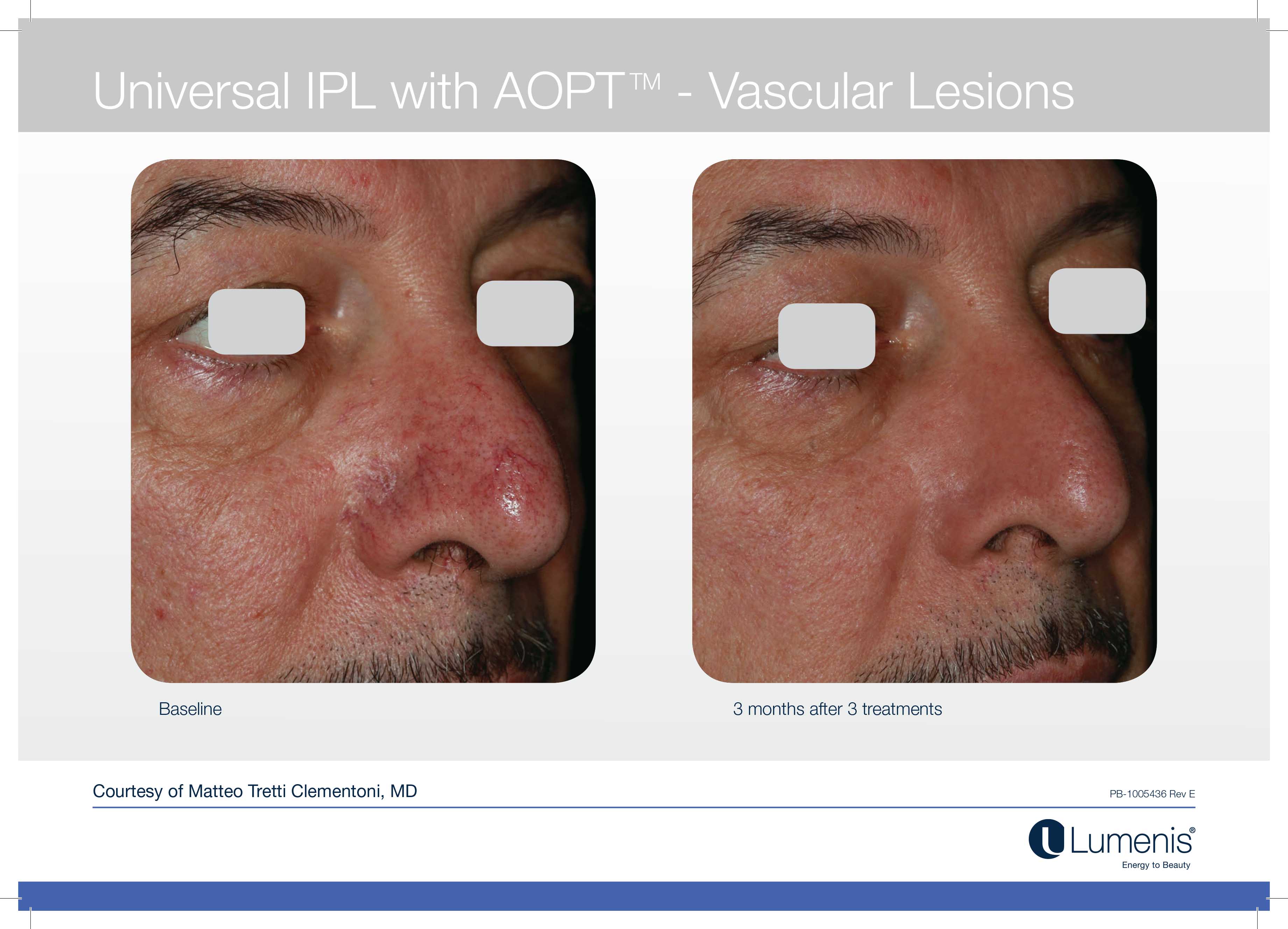 Universal IPL with AOPT™ - Vascular Lesions

Baseline

3 months after 3 treatments

Courtesy of Matteo Tretti Clementoni, MD

PB-1005436 Rev E

Lumenis®
Energy to Beauty